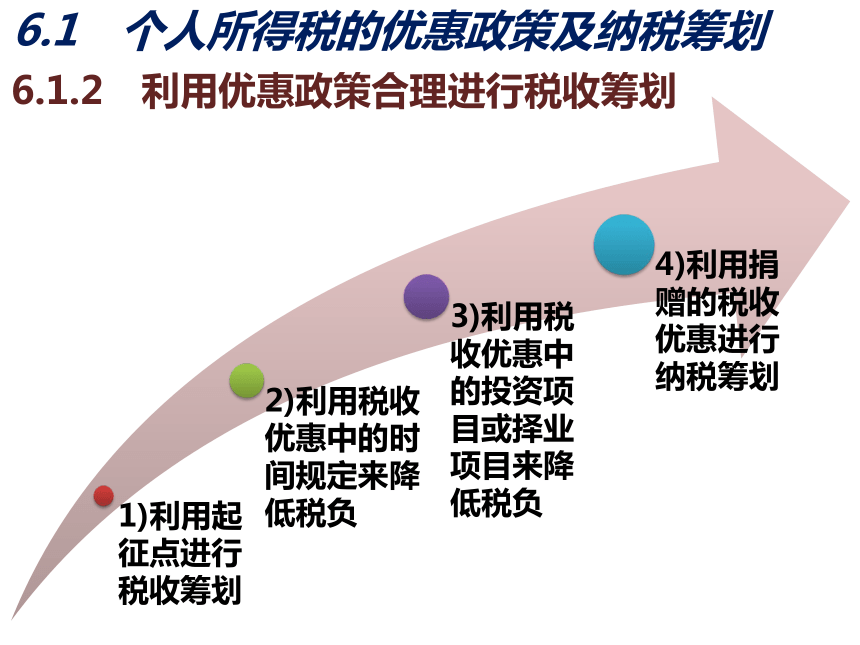 6.1 个人所得税的优惠政策及纳税筹划

6.1.2 利用优惠政策合理进行税收筹划

1)利用起征点进行税收筹划

2)利用税收优惠中的时间规定来降低税负

3)利用税收优惠中的投资项目或择业项目来降低税负

4)利用捐赠的税收优惠进行纳税筹划